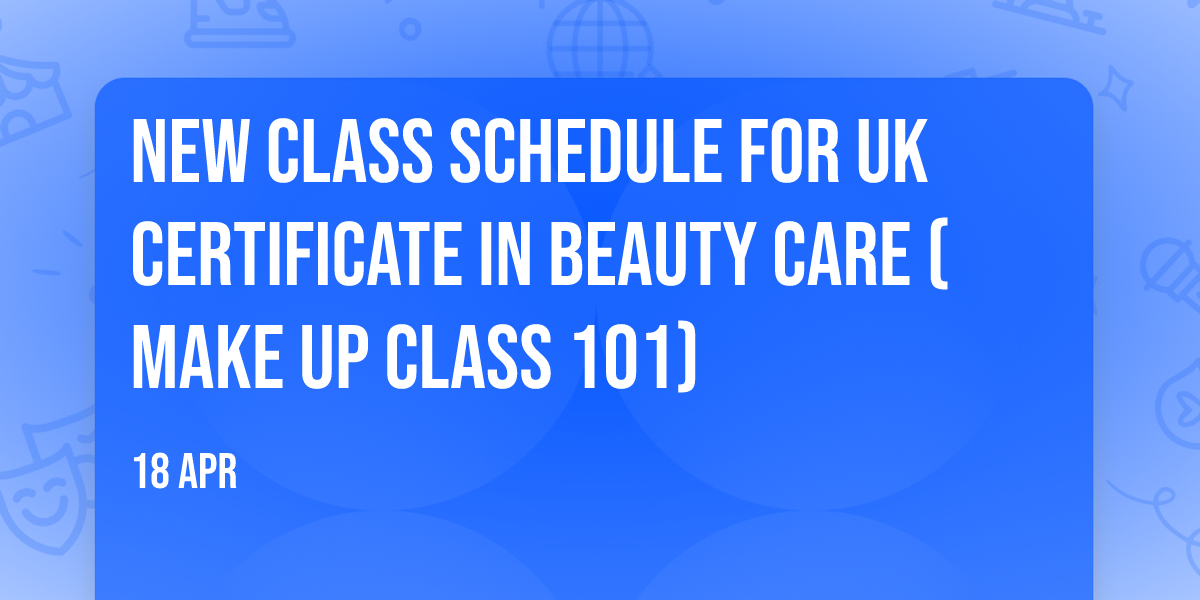 NEW CLASS SCHEDULE FOR UK CERTIFICATE IN BEAUTY CARE ( MAKE UP CLASS 101)

18 APR